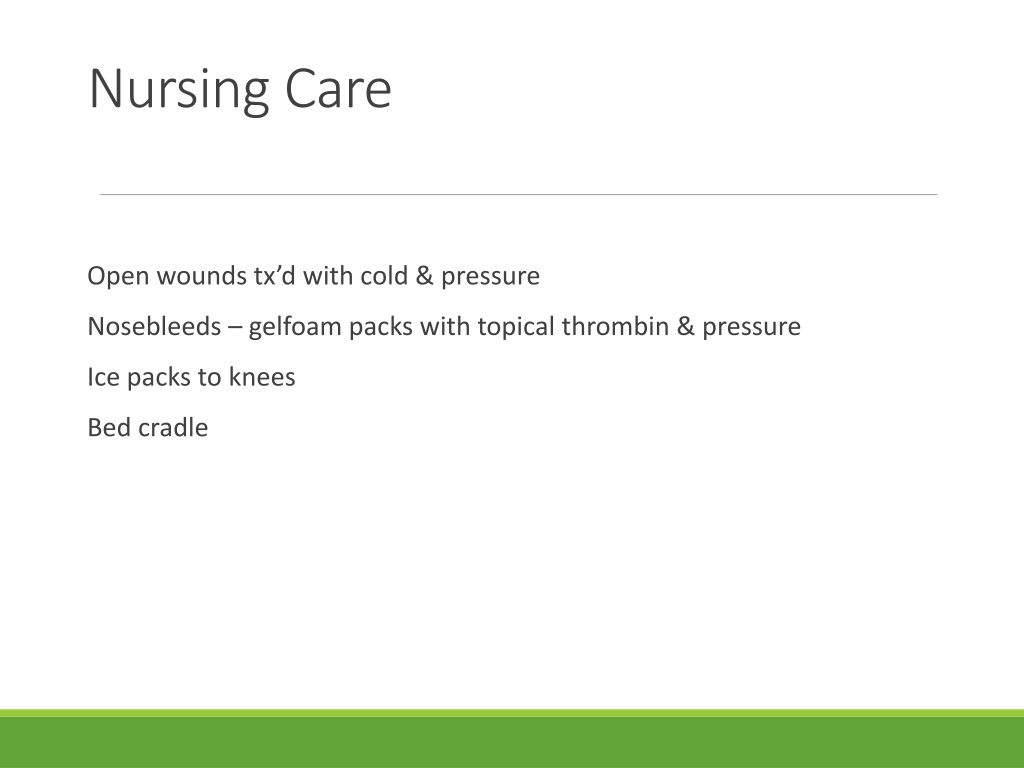 Nursing Care

Open wounds tx’d with cold & pressure

Nosebleeds – gelfoam packs with topical thrombin & pressure

Ice packs to knees

Bed cradle